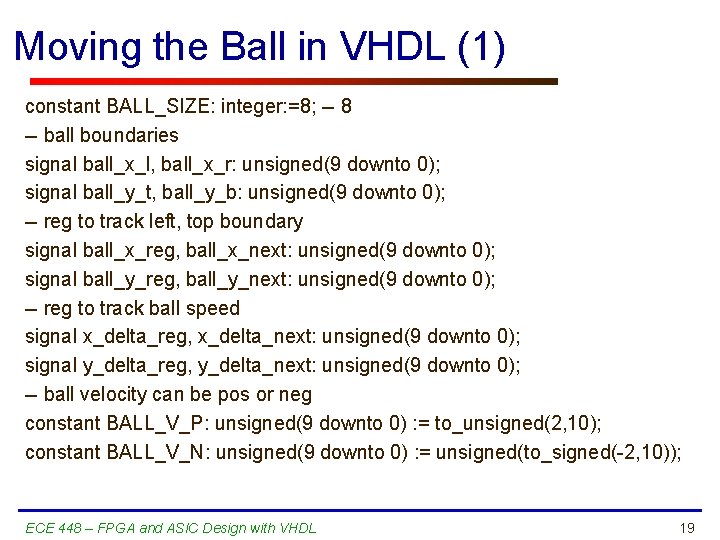 Moving the Ball in VHDL (1)

constant BALL_SIZE: integer:=8; – 8
– ball boundaries
signal ball_x_l, ball_x_r: unsigned(9 downto 0);
signal ball_y_t, ball_y_b: unsigned(9 downto 0);
– reg to track left, top boundary
signal ball_x_reg, ball_x_next: unsigned(9 downto 0);
signal ball_y_reg, ball_y_next: unsigned(9 downto 0);
– reg to track ball speed
signal x_delta_reg, x_delta_next: unsigned(9 downto 0);
signal y_delta_reg, y_delta_next: unsigned(9 downto 0);
– ball velocity can be pos or neg
constant BALL_V_P: unsigned(9 downto 0) := to_unsigned(2,10);
constant BALL_V_N: unsigned(9 downto 0) := unsigned(to_signed(-2,10));

ECE 448 – FPGA and ASIC Design with VHDL

19